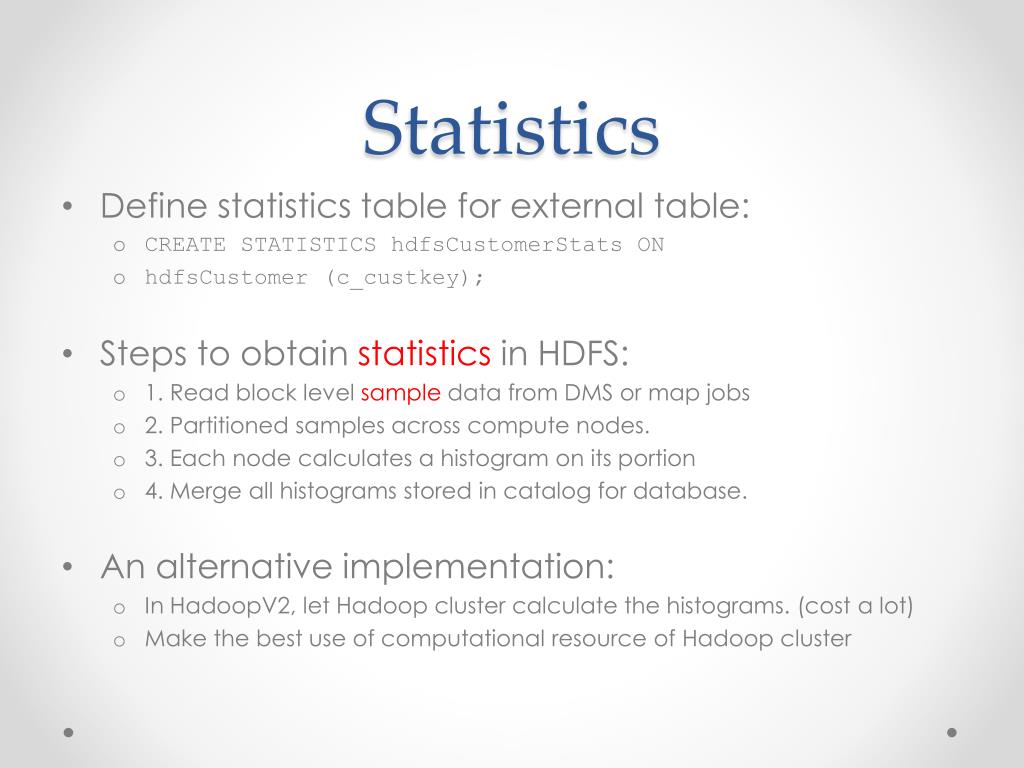 Statistics

• Define statistics table for external table:
  o CREATE STATISTICS hdfsCustomerStats ON
  o hdfsCustomer (c_custkey);

• Steps to obtain statistics in HDFS:
  o 1. Read block level sample data from DMS or map jobs
  o 2. Partitioned samples across compute nodes.
  o 3. Each node calculates a histogram on its portion
  o 4. Merge all histograms stored in catalog for database.

• An alternative implementation:
  o In HadoopV2, let Hadoop cluster calculate the histograms. (cost a lot)
  o Make the best use of computational resource of Hadoop cluster